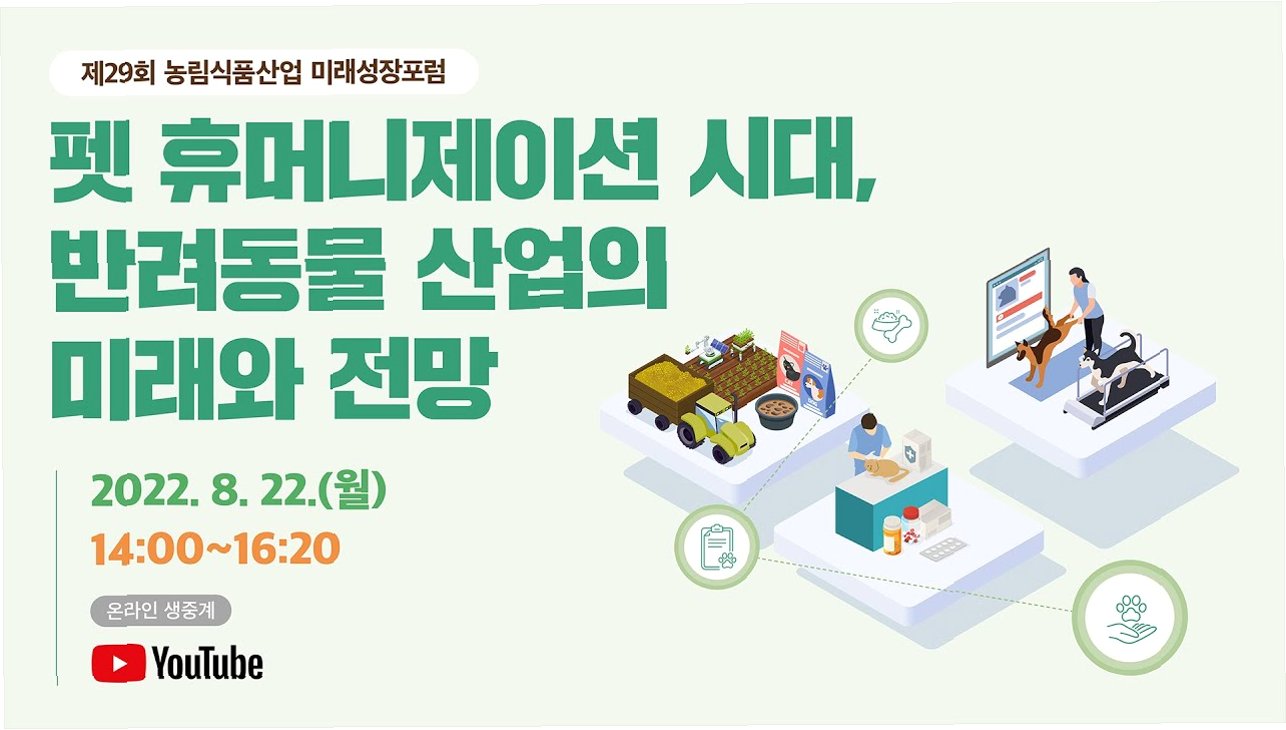 제29회 농림식품산업 미래성장포럼

펫 휴머니제이션 시대, 반려동물 산업의 미래와 전망

2022. 8. 22.(월)
14:00~16:20

온라인 생중계

YouTube